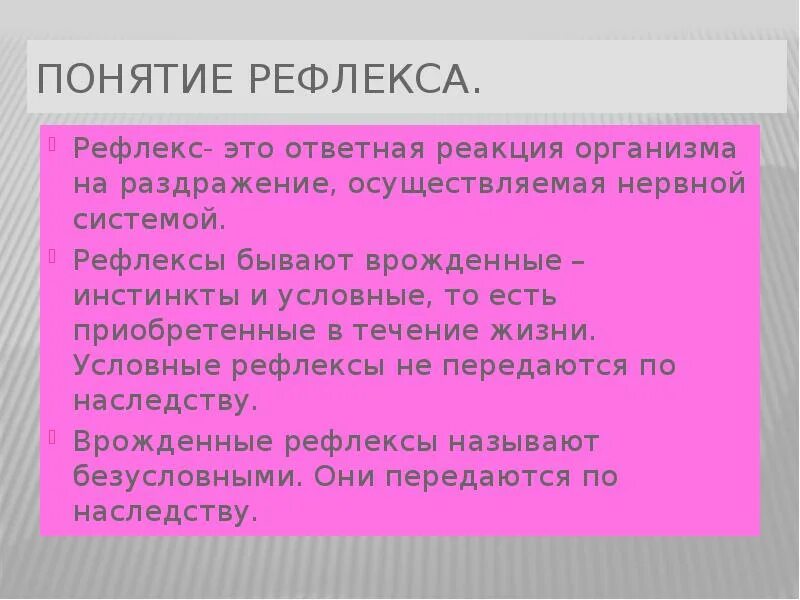 ПОНЯТИЕ РЕФЛЕКСА.

Рефлекс- это ответная реакция организма на раздражение, осуществляемая нервной системой.

Рефлексы бывают врожденные – инстинкты и условные, то есть приобретенные в течение жизни. Условные рефлексы не передаются по наследству.

Врожденные рефлексы называют безусловными. Они передаются по наследству.